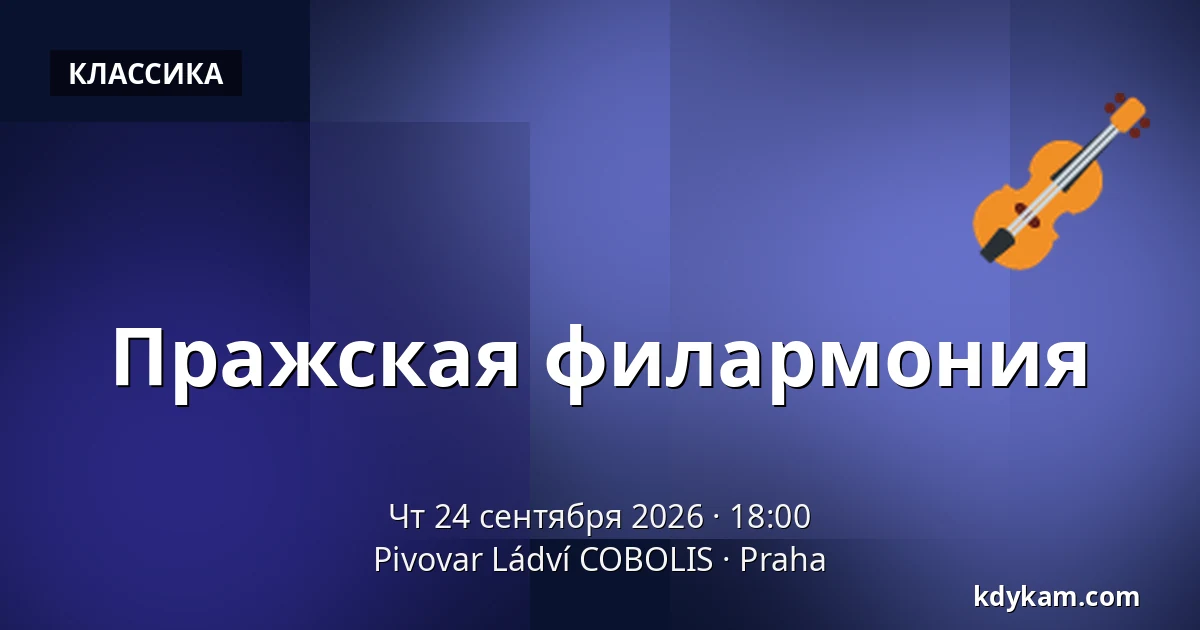 КЛАССИКА

Пражская филармония

Чт 24 сентября 2026 · 18:00
Pivovar Ládví COBOLIS · Praha

kdykam.com